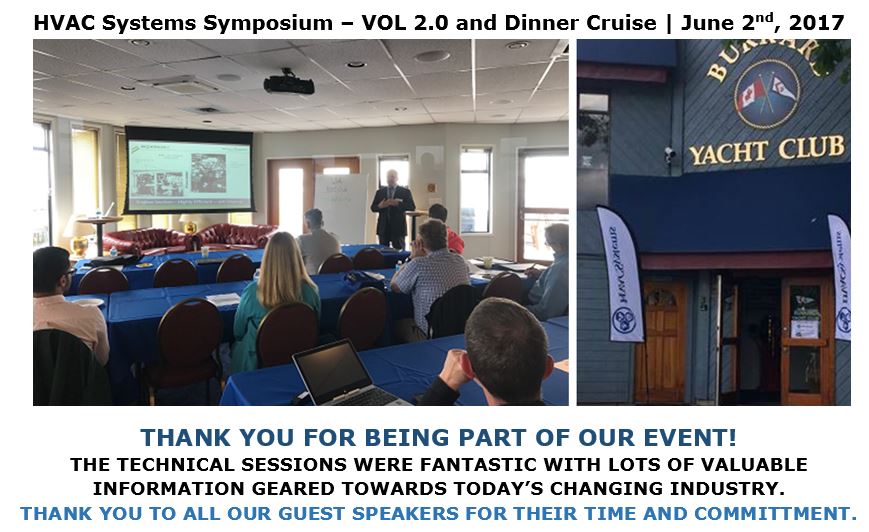 HVAC Systems Symposium – VOL 2.0 and Dinner Cruise | June 2$^{nd}$, 2017

BURRARD
YACHT CLUB

THANK YOU FOR BEING PART OF OUR EVENT!
THE TECHNICAL SESSIONS WERE FANTASTIC WITH LOTS OF VALUABLE INFORMATION GEARED TOWARDS TODAY'S CHANGING INDUSTRY.
THANK YOU TO ALL OUR GUEST SPEAKERS FOR THEIR TIME AND COMMITTMENT.